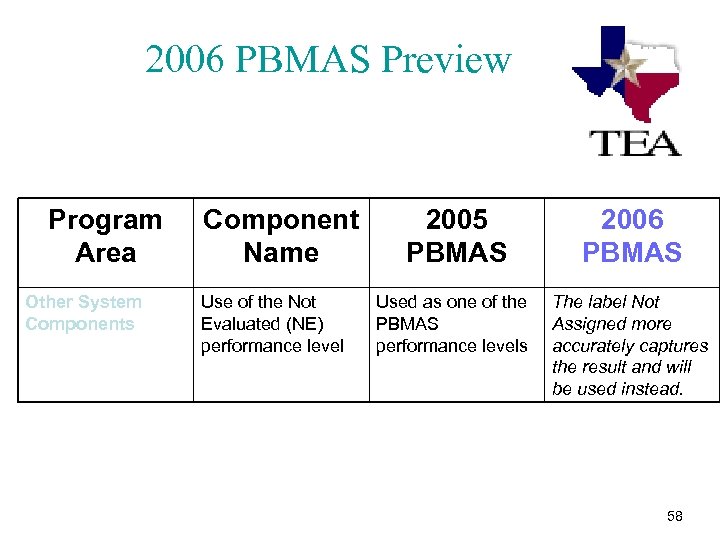 2006 PBMAS Preview

TEA

| Program Area | Component Name | 2005 PBMAS | 2006 PBMAS |
|---|---|---|---|
| Other System Components | Use of the Not Evaluated (NE) performance level | Used as one of the PBMAS performance levels | The label Not Assigned more accurately captures the result and will be used instead. |

58